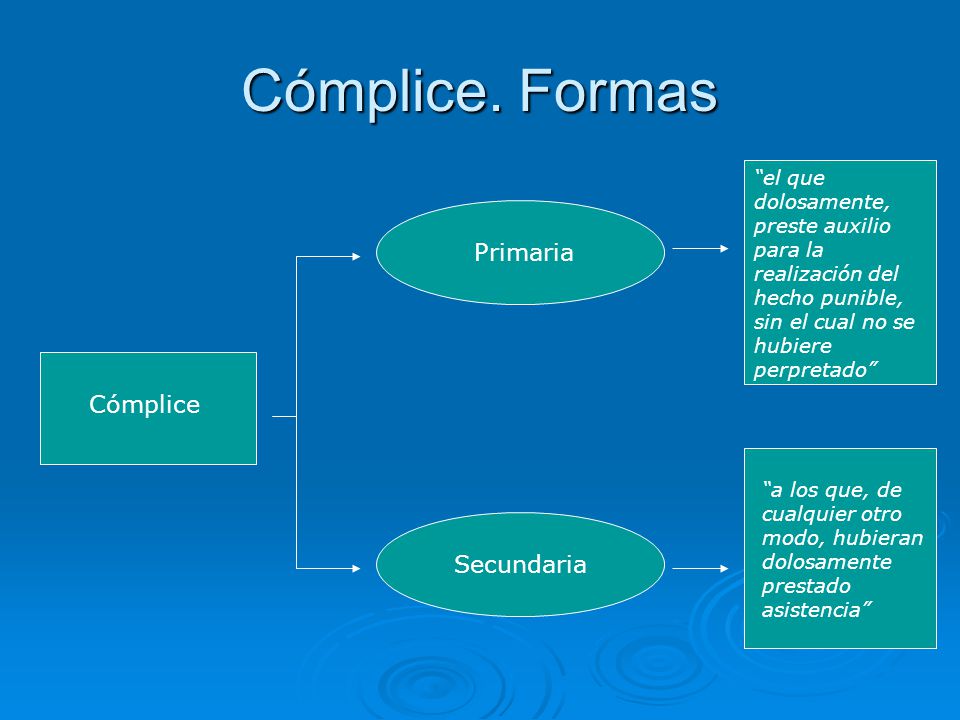 Cómplice. Formas

Cómplice

Primaria

“el que dolosamente, preste auxilio para la realización del hecho punible, sin el cual no se hubiere perpretado”

Secundaria

“a los que, de cualquier otro modo, hubieran dolosamente prestado asistencia”